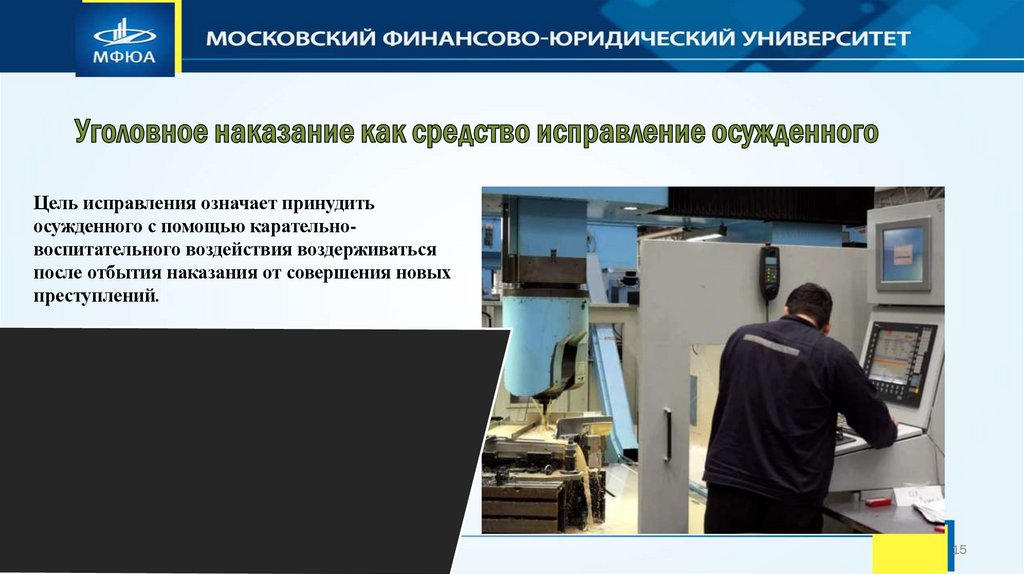 МФЮА

МОСКОВСКИЙ ФИНАНСОВО-ЮРИДИЧЕСКИЙ УНИВЕРСИТЕТ

Уголовное наказание как средство исправление осужденного

Цель исправления означает принудить осужденного с помощью карательно-воспитательного воздействия воздерживаться после отбытия наказания от совершения новых преступлений.

15